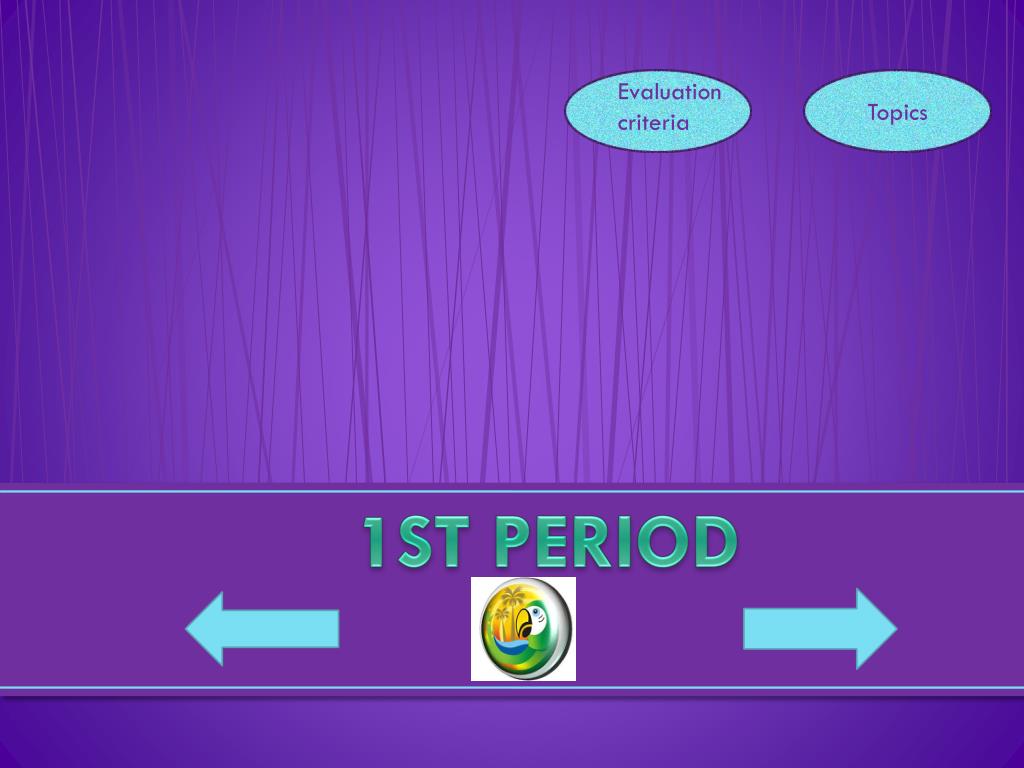 Evaluation criteria

Topics

1ST PERIOD